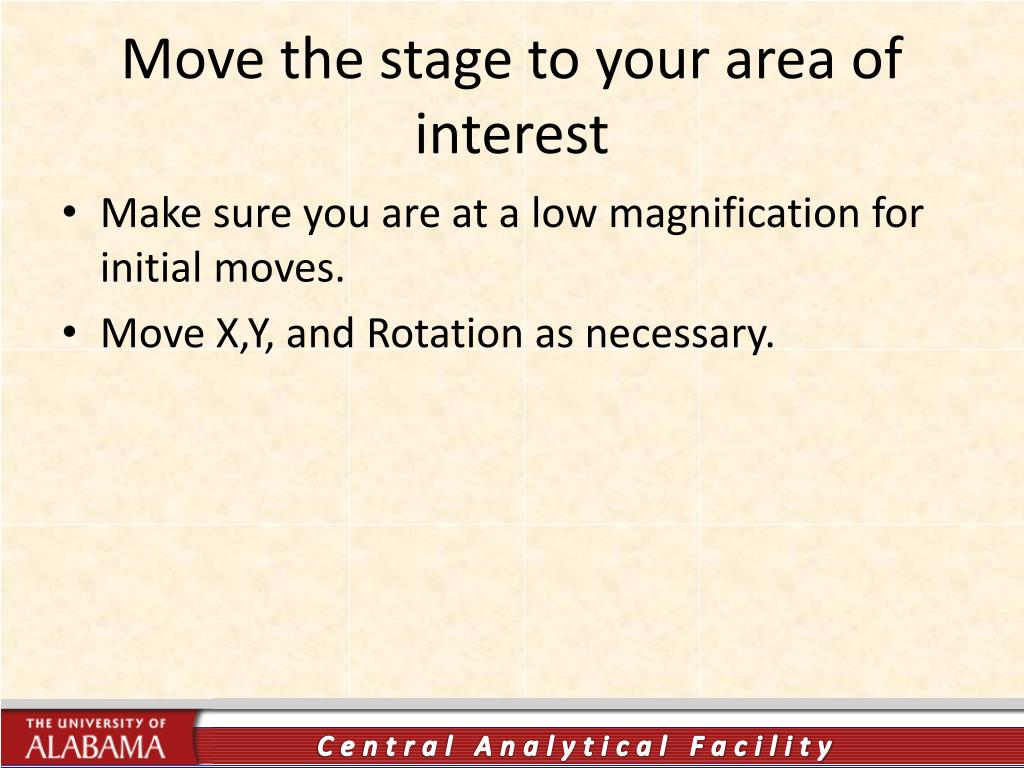 Move the stage to your area of interest

• Make sure you are at a low magnification for initial moves.
• Move X,Y, and Rotation as necessary.

THE UNIVERSITY OF ALABAMA

Central Analytical Facility